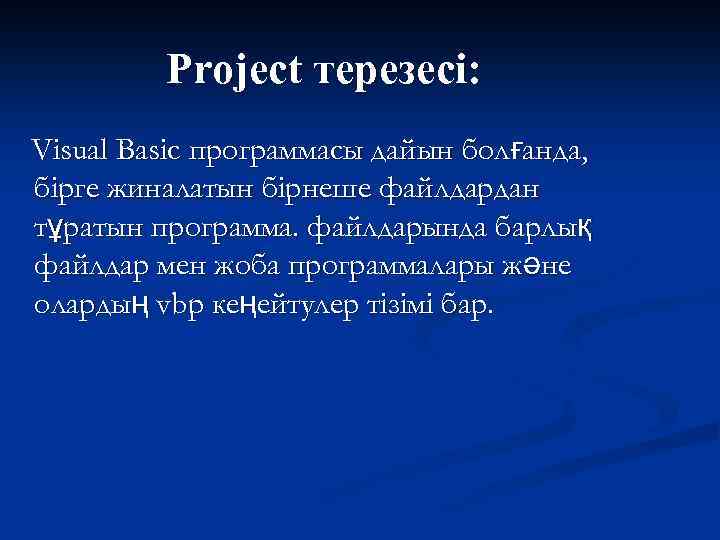 Project терезесі:

Visual Basic программасы дайын болғанда, бірге жиналатын бірнеше файлдардан тұратын программа. файлдарында барлық файлдар мен жоба программалары және олардың vbp кеңейтулер тізімі бар.